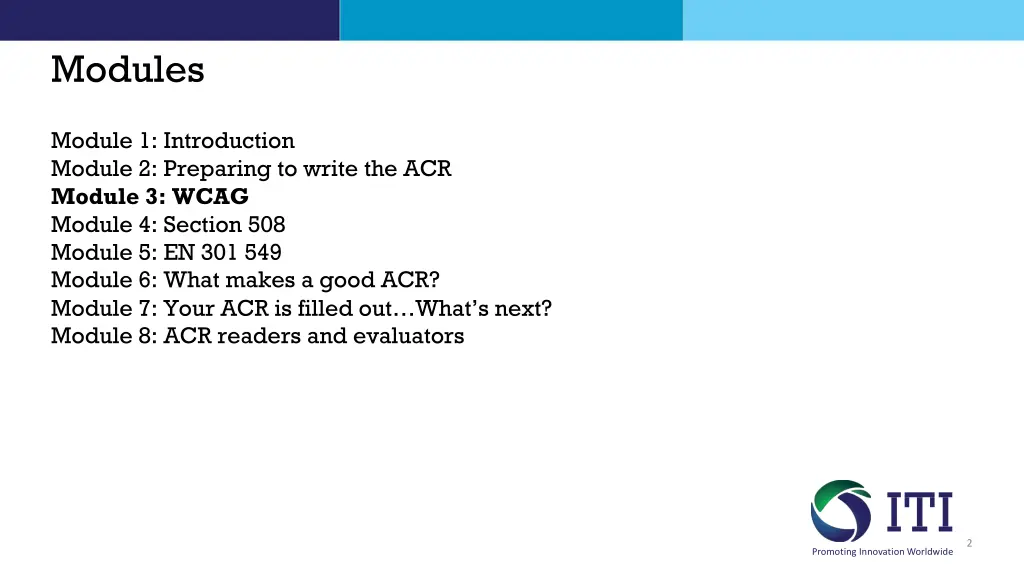 Modules

Module 1: Introduction
Module 2: Preparing to write the ACR
Module 3: WCAG
Module 4: Section 508
Module 5: EN 301 549
Module 6: What makes a good ACR?
Module 7: Your ACR is filled out…What's next?
Module 8: ACR readers and evaluators

ITI
Promoting Innovation Worldwide

2